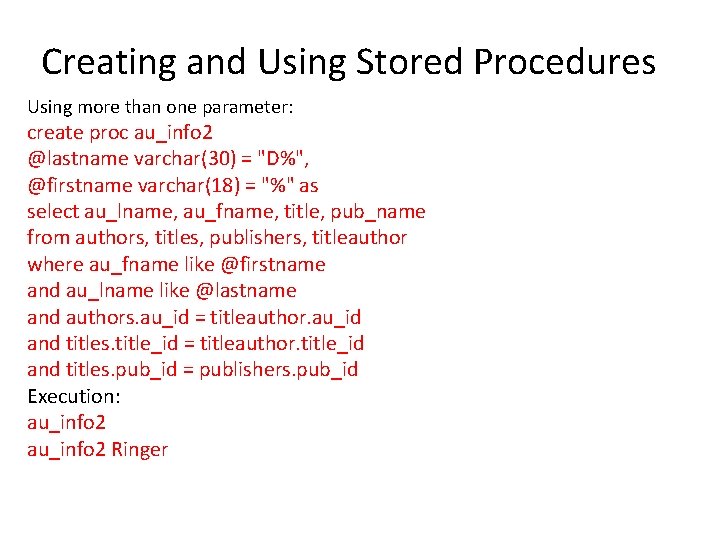 Creating and Using Stored Procedures

Using more than one parameter:
create proc au_info2
@lastname varchar(30) = "D%",
@firstname varchar(18) = "%" as
select au_lname, au_fname, title, pub_name
from authors, titles, publishers, titleauthor
where au_fname like @firstname
and au_lname like @lastname
and authors.au_id = titleauthor.au_id
and titles.title_id = titleauthor.title_id
and titles.pub_id = publishers.pub_id
Execution:
au_info2
au_info2 Ringer